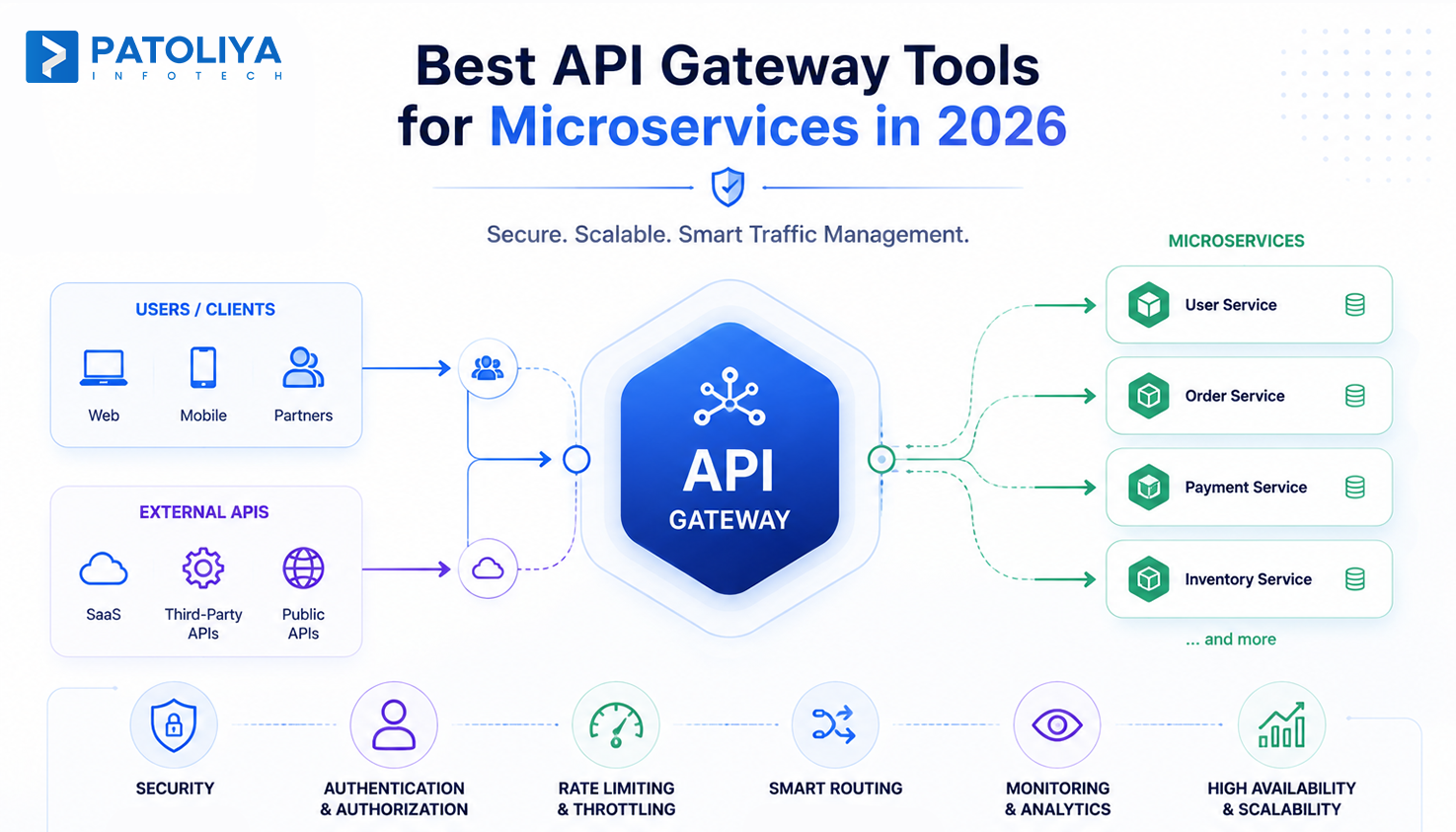 PATOLIYA
INFOTECH

Best API Gateway Tools for Microservices in 2026

Secure. Scalable. Smart Traffic Management.

USERS / CLIENTS
Web
Mobile
Partners

EXTERNAL APIS
SaaS
Third-Party APIs
Public APIs

API
GATEWAY

MICROSERVICES
User Service
Order Service
Payment Service
Inventory Service
... and more

SECURITY
AUTHENTICATION & AUTHORIZATION
RATE LIMITING & THROTTLING
SMART ROUTING
MONITORING & ANALYTICS
HIGH AVAILABILITY & SCALABILITY